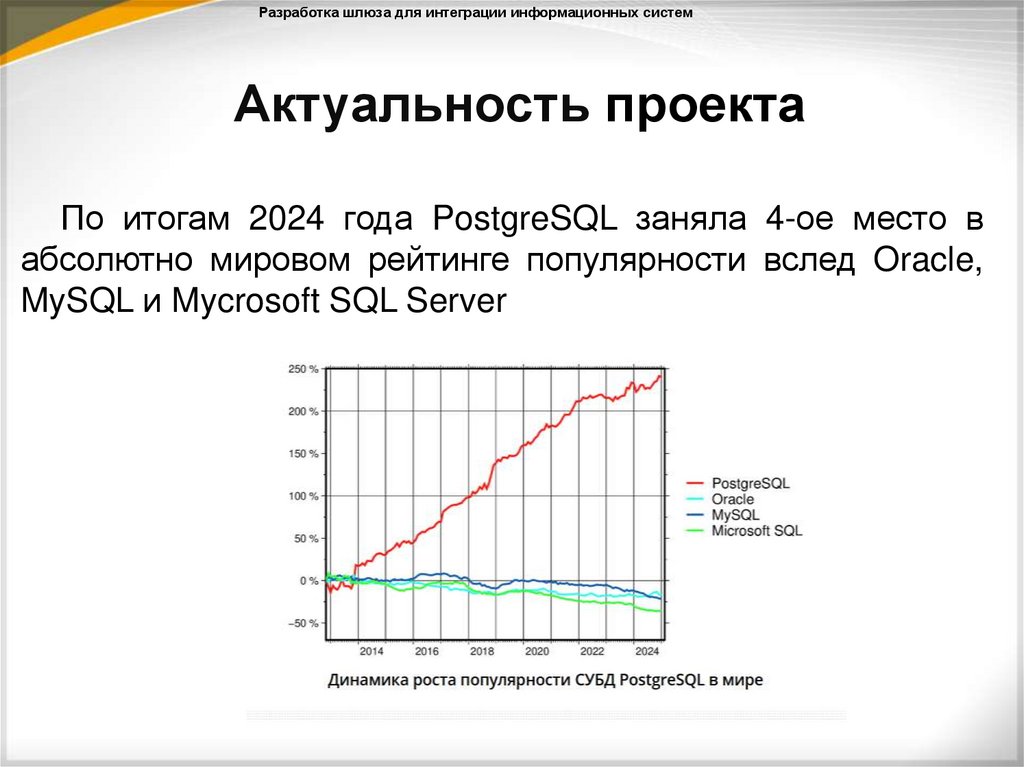 Разработка шлюза для интеграции информационных систем

Актуальность проекта

По итогам 2024 года PostgreSQL заняла 4-ое место в абсолютно мировом рейтинге популярности вслед Oracle, MySQL и Mycrosoft SQL Server

250 %
200 %
150 %
100 %
50 %
0 %
−50 %
2014
2016
2018
2020
2022
2024

PostgreSQL
Oracle
MySQL
Microsoft SQL

Динамика роста популярности СУБД PostgreSQL в мире